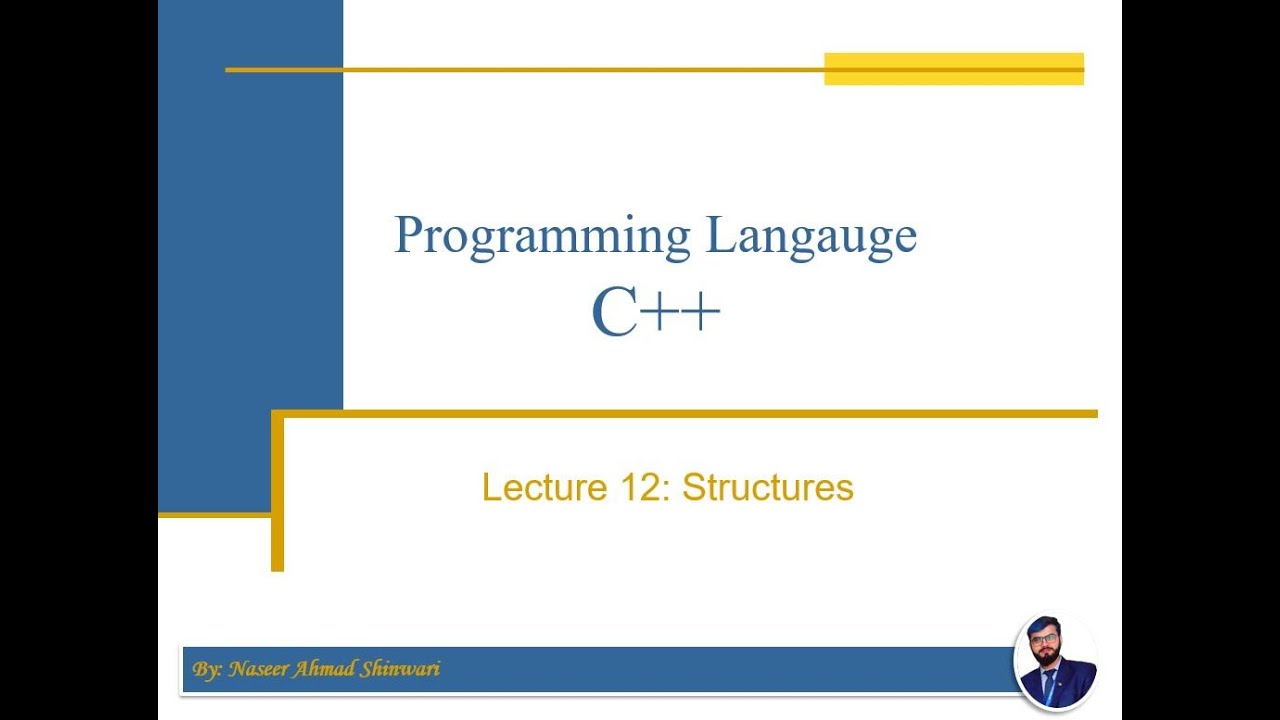 Programming Langauge
C++

Lecture 12: Structures

By: Naseer Ahmad Shinwari